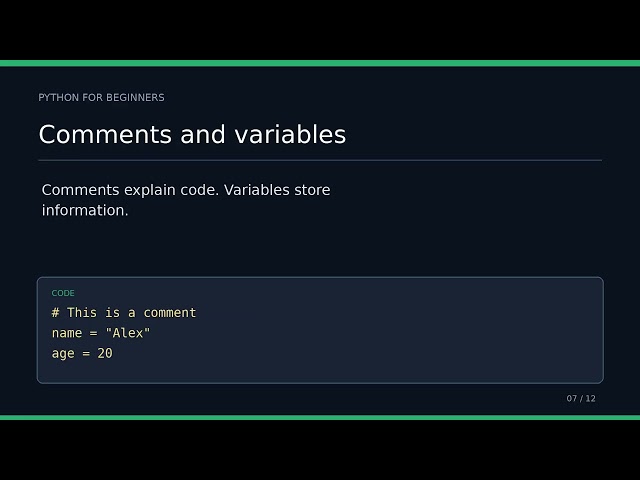 PYTHON FOR BEGINNERS

Comments and variables

Comments explain code. Variables store information.

CODE

# This is a comment
name = "Alex"
age = 20

07 / 12